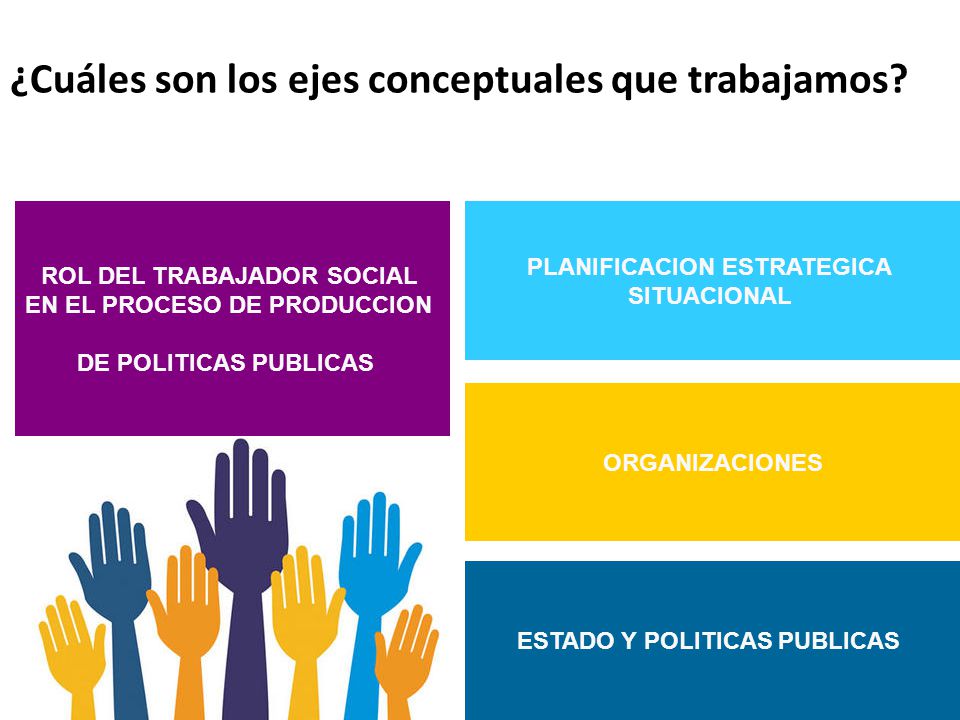 ¿Cuáles son los ejes conceptuales que trabajamos?

ROL DEL TRABAJADOR SOCIAL EN EL PROCESO DE PRODUCCION

DE POLITICAS PUBLICAS

PLANIFICACION ESTRATEGICA SITUACIONAL

ORGANIZACIONES

ESTADO Y POLITICAS PUBLICAS